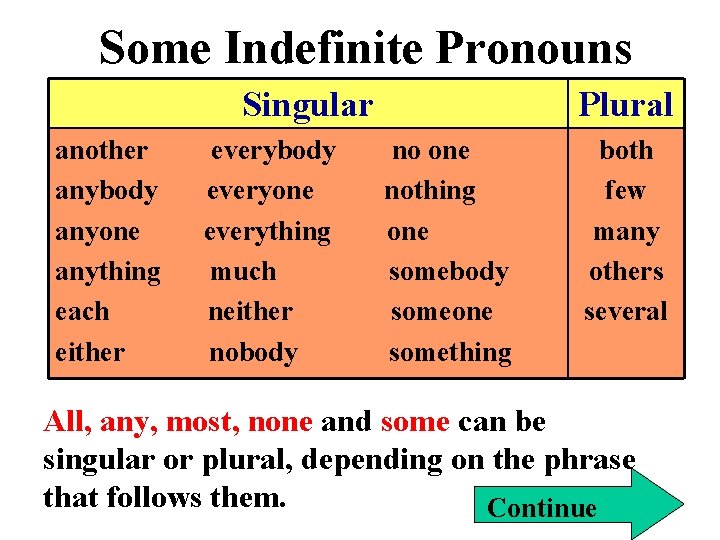 Some Indefinite Pronouns

| Singular | | | Plural |
|---|---|---|---|
| another | everybody | no one | both |
| anybody | everyone | nothing | few |
| anyone | everything | one | many |
| anything | much | somebody | others |
| each | neither | someone | several |
| either | nobody | something | |

All, any, most, none and some can be singular or plural, depending on the phrase that follows them.

Continue